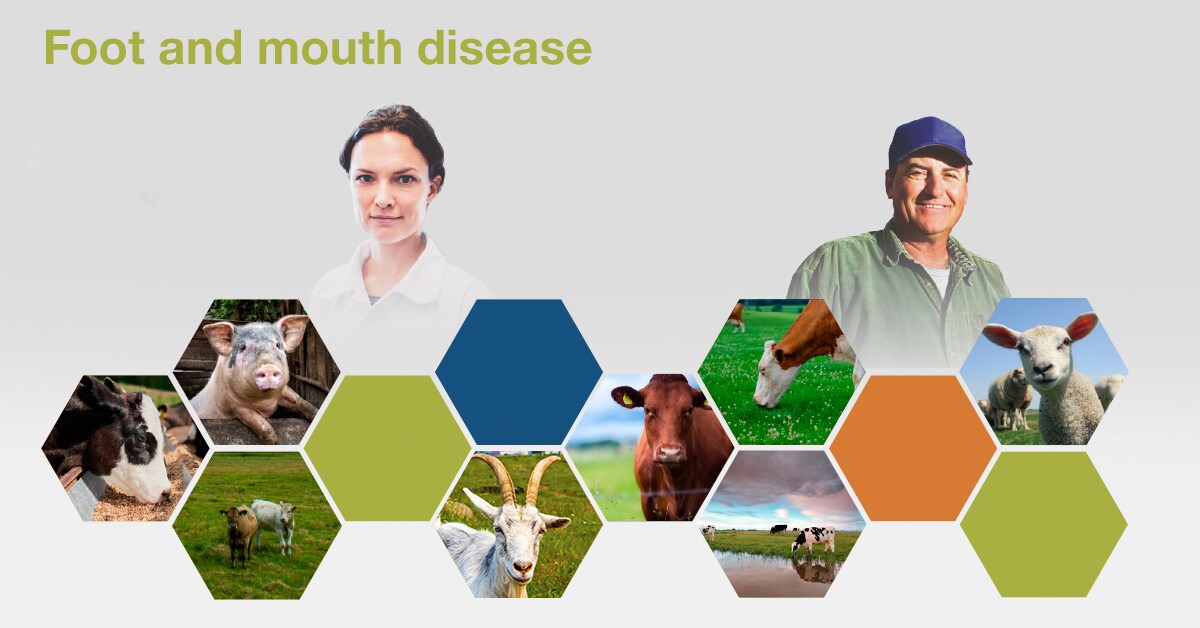 Foot and mouth disease